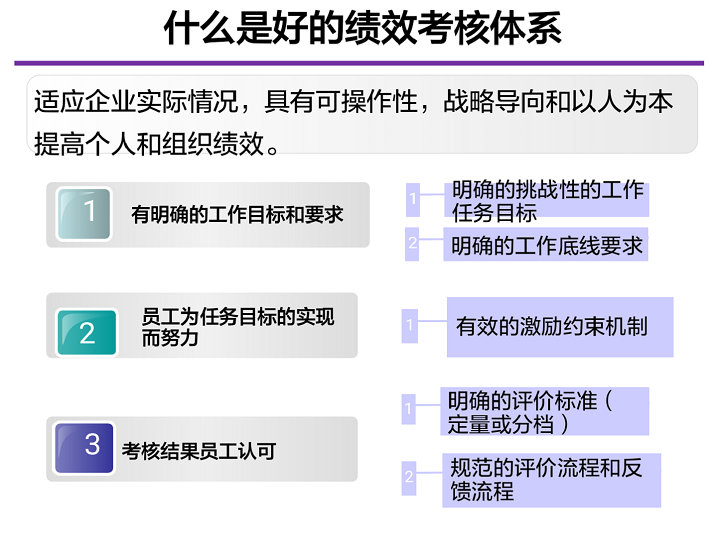 什么是好的绩效考核体系

适应企业实际情况，具有可操作性，战略导向和以人为本提高个人和组织绩效。

1 有明确的工作目标和要求

1 明确的挑战性的工作任务目标

2 明确的工作底线要求

2 员工为任务目标的实现而努力

1 有效的激励约束机制

3 考核结果员工认可

1 明确的评价标准（定量或分档）

2 规范的评价流程和反馈流程